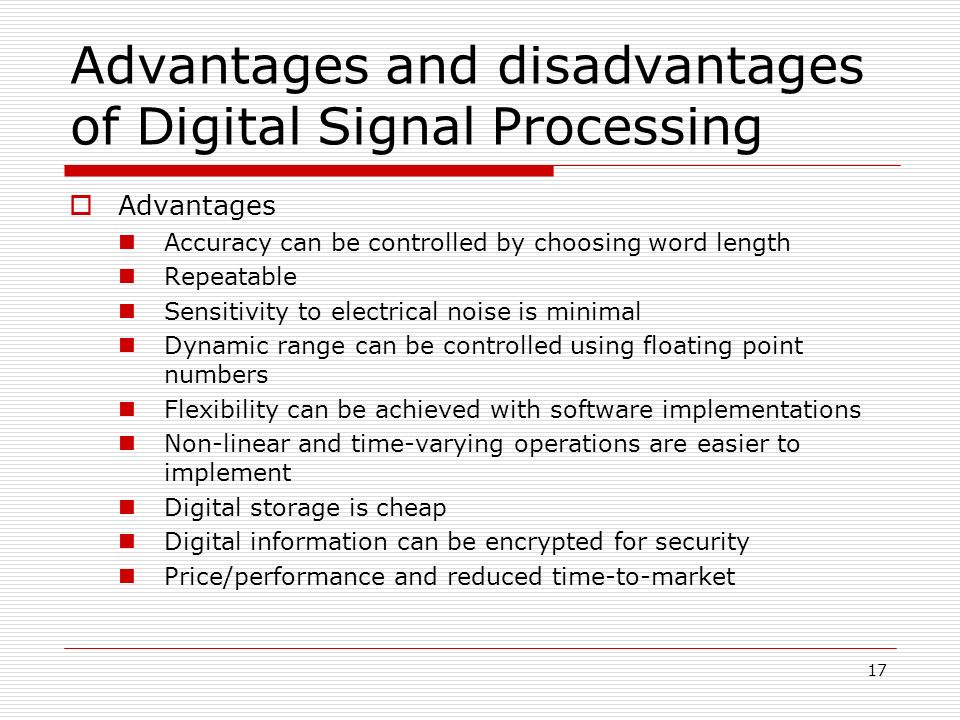 Advantages and disadvantages of Digital Signal Processing

Advantages

Accuracy can be controlled by choosing word length

Repeatable

Sensitivity to electrical noise is minimal

Dynamic range can be controlled using floating point numbers

Flexibility can be achieved with software implementations

Non-linear and time-varying operations are easier to implement

Digital storage is cheap

Digital information can be encrypted for security

Price/performance and reduced time-to-market

17